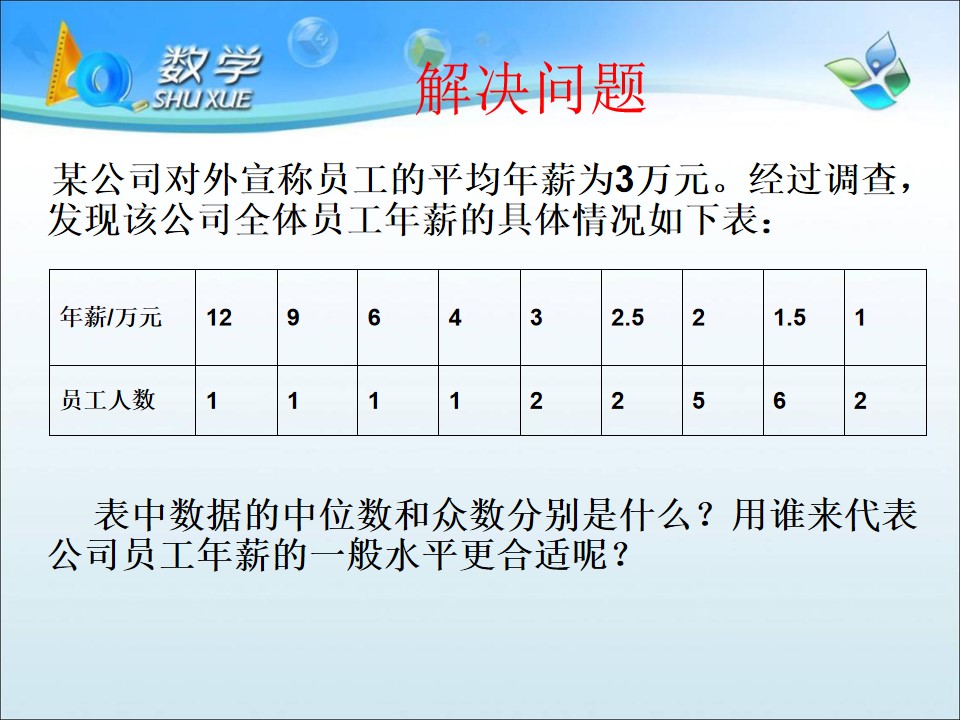 数学
SHU XUE

解决问题

某公司对外宣称员工的平均年薪为3万元。经过调查，发现该公司全体员工年薪的具体情况如下表：

| 年薪/万元 | 12 | 9 | 6 | 4 | 3 | 2.5 | 2 | 1.5 | 1 |
|---|---|---|---|---|---|---|---|---|---|
| 员工人数 | 1 | 1 | 1 | 1 | 2 | 2 | 5 | 6 | 2 |

表中数据的中位数和众数分别是什么？用谁来代表公司员工年薪的一般水平更合适呢？